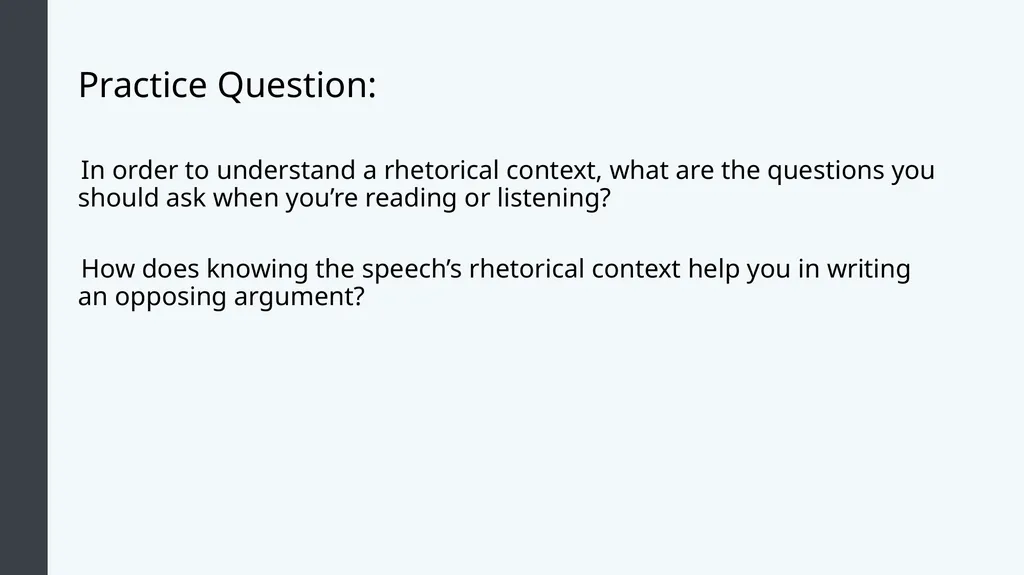 Practice Question:

In order to understand a rhetorical context, what are the questions you should ask when you’re reading or listening?

How does knowing the speech’s rhetorical context help you in writing an opposing argument?